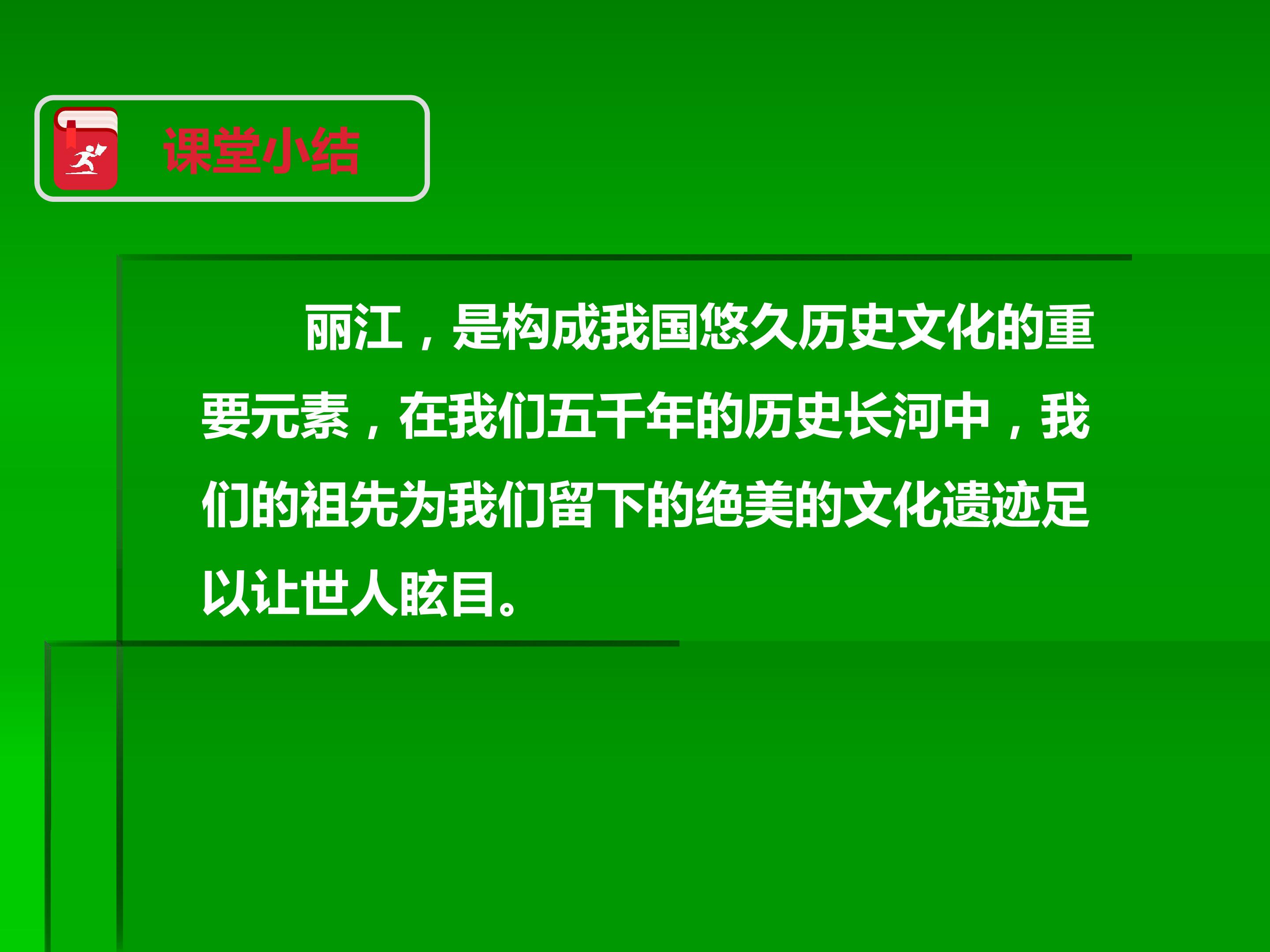 课堂小结

丽江，是构成我国悠久历史文化的重要元素，在我们五千年的历史长河中，我们的祖先为我们留下的绝美的文化遗迹足以让世人眩目。